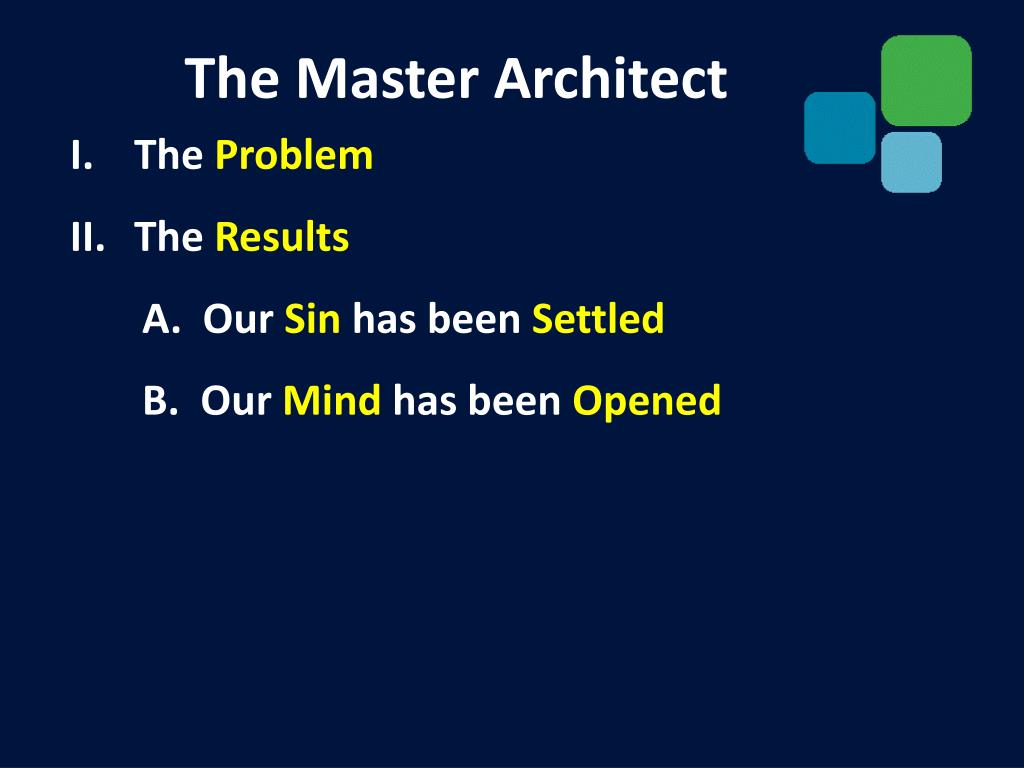 The Master Architect

I. The Problem

II. The Results

A. Our Sin has been Settled

B. Our Mind has been Opened